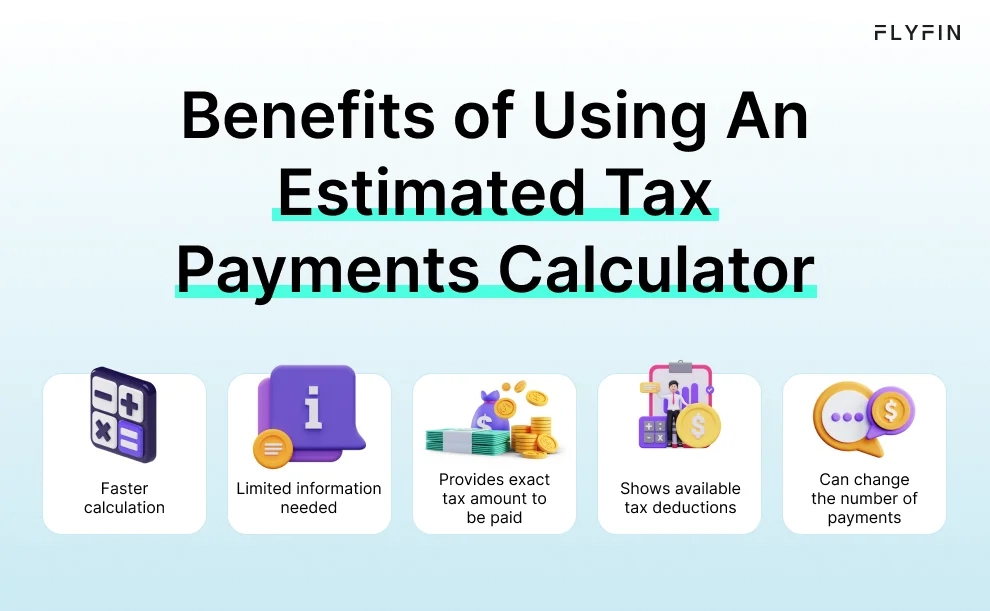 FLYFIN

Benefits of Using An Estimated Tax Payments Calculator

Faster calculation

Limited information needed

Provides exact tax amount to be paid

Shows available tax deductions

Can change the number of payments